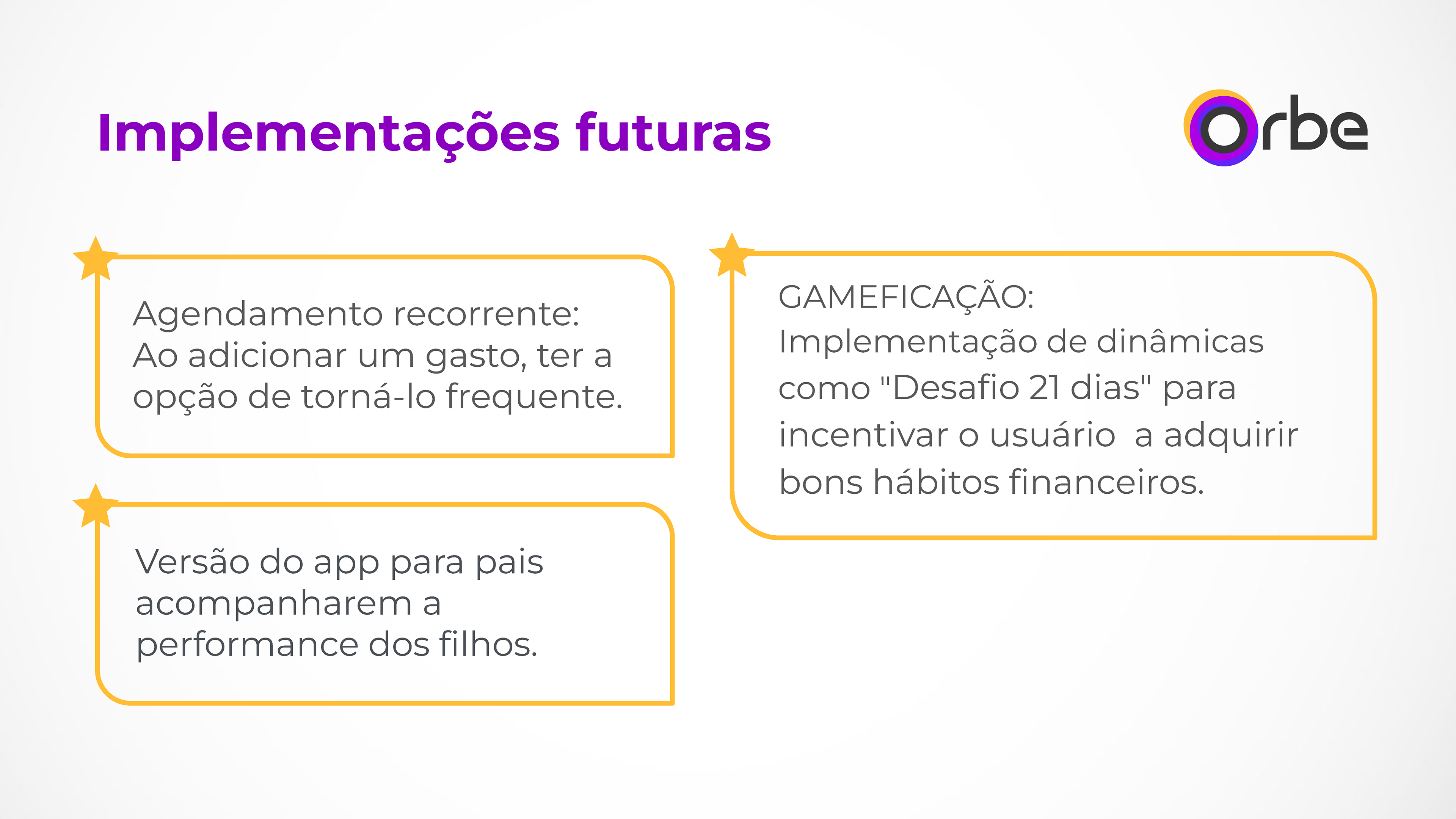 Implementações futuras

Orbe

Agendamento recorrente:
Ao adicionar um gasto, ter a opção de torná-lo frequente.

Versão do app para pais acompanharem a performance dos filhos.

GAMEFICAÇÃO:
Implementação de dinâmicas como "Desafio 21 dias" para incentivar o usuário  a adquirir bons hábitos financeiros.